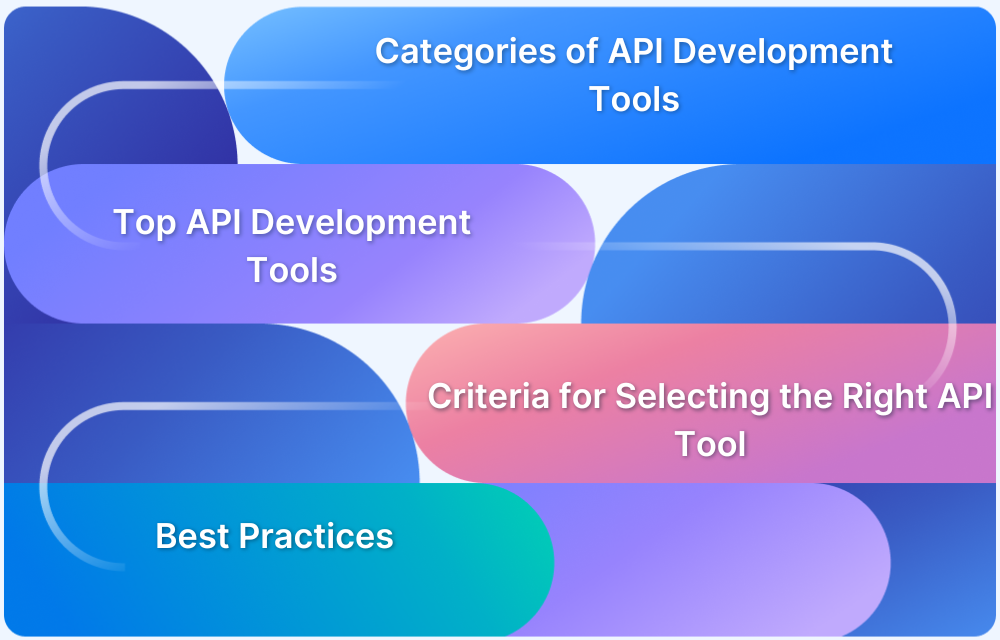 Categories of API Development Tools

Top API Development Tools

Criteria for Selecting the Right API Tool

Best Practices